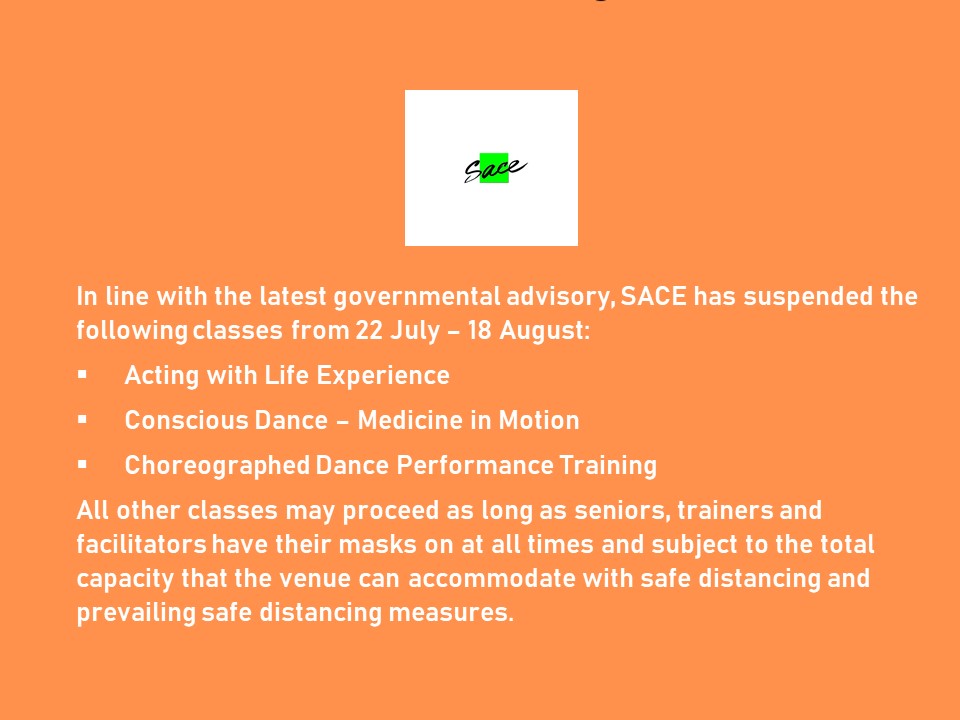 Sace

In line with the latest governmental advisory, SACE has suspended the following classes from 22 July – 18 August:

▪ Acting with Life Experience

▪ Conscious Dance – Medicine in Motion

▪ Choreographed Dance Performance Training

All other classes may proceed as long as seniors, trainers and facilitators have their masks on at all times and subject to the total capacity that the venue can accommodate with safe distancing and prevailing safe distancing measures.